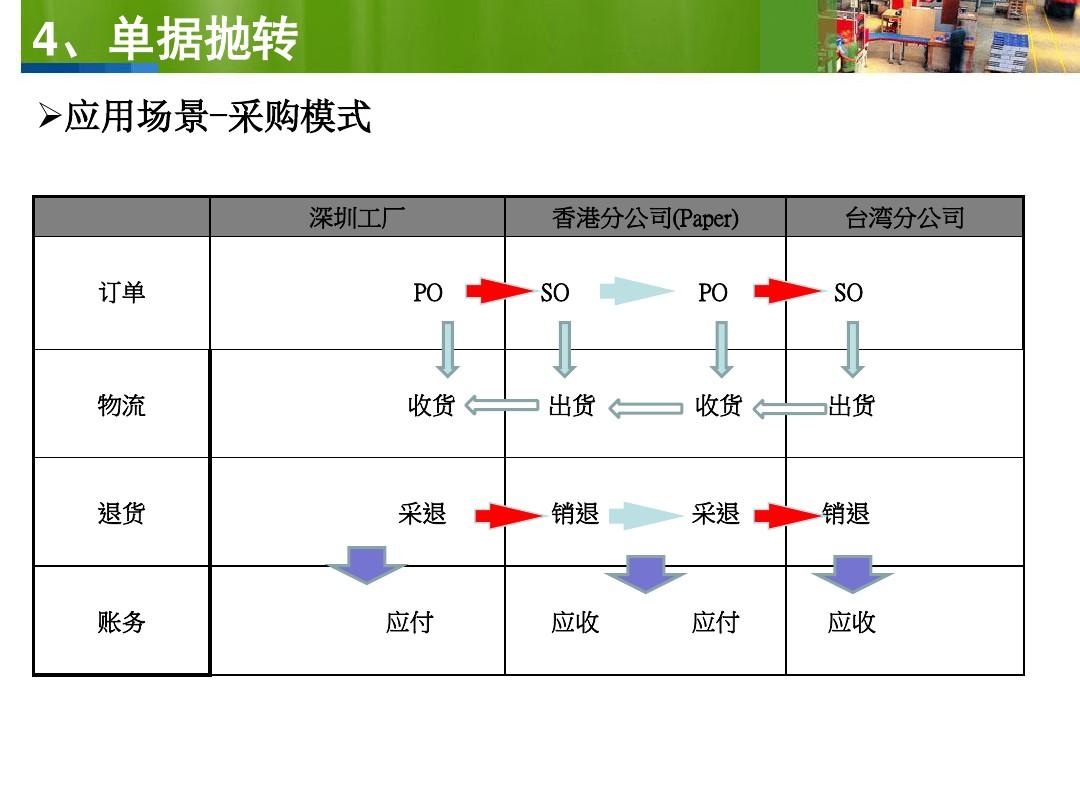 4、单据抛转

➢应用场景-采购模式

| | 深圳工厂 | 香港分公司(Paper) | 台湾分公司 |
|---|---|---|---|
| 订单 | PO | SO　　PO | SO |
| 物流 | 收货 | 出货　　收货 | 出货 |
| 退货 | 采退 | 销退　　采退 | 销退 |
| 账务 | 应付 | 应收　　应付 | 应收 |